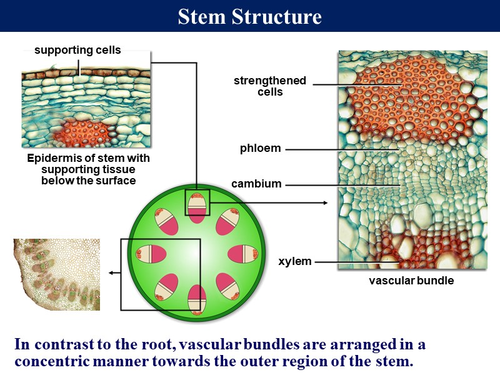 Stem Structure

supporting cells

Epidermis of stem with supporting tissue below the surface

strengthened cells

phloem

cambium

xylem

vascular bundle

In contrast to the root, vascular bundles are arranged in a concentric manner towards the outer region of the stem.